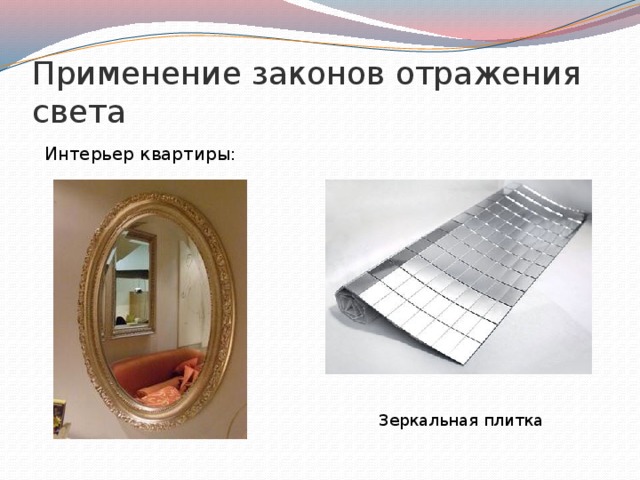 Применение законов отражения света

Интерьер квартиры:

Зеркальная плитка